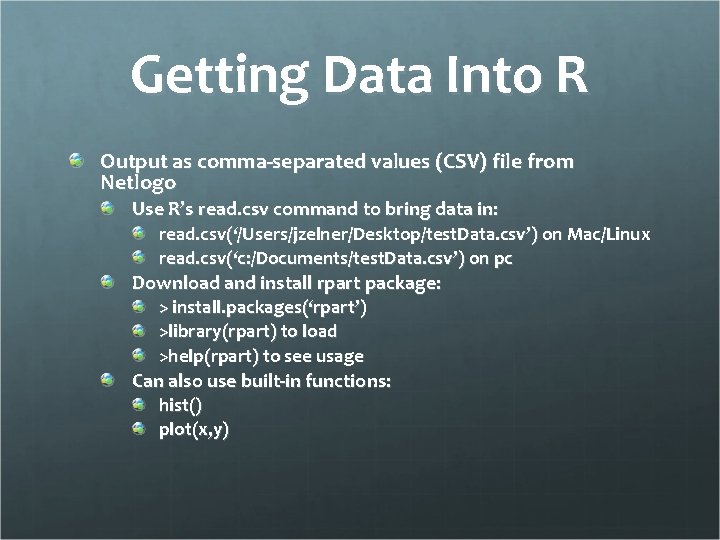 Getting Data Into R

Output as comma-separated values (CSV) file from Netlogo

Use R's read.csv command to bring data in:

read.csv('/Users/jzelner/Desktop/testData.csv') on Mac/Linux

read.csv('c:/Documents/testData.csv') on pc

Download and install rpart package:

> install.packages('rpart')

>library(rpart) to load

>help(rpart) to see usage

Can also use built-in functions:

hist()

plot(x,y)